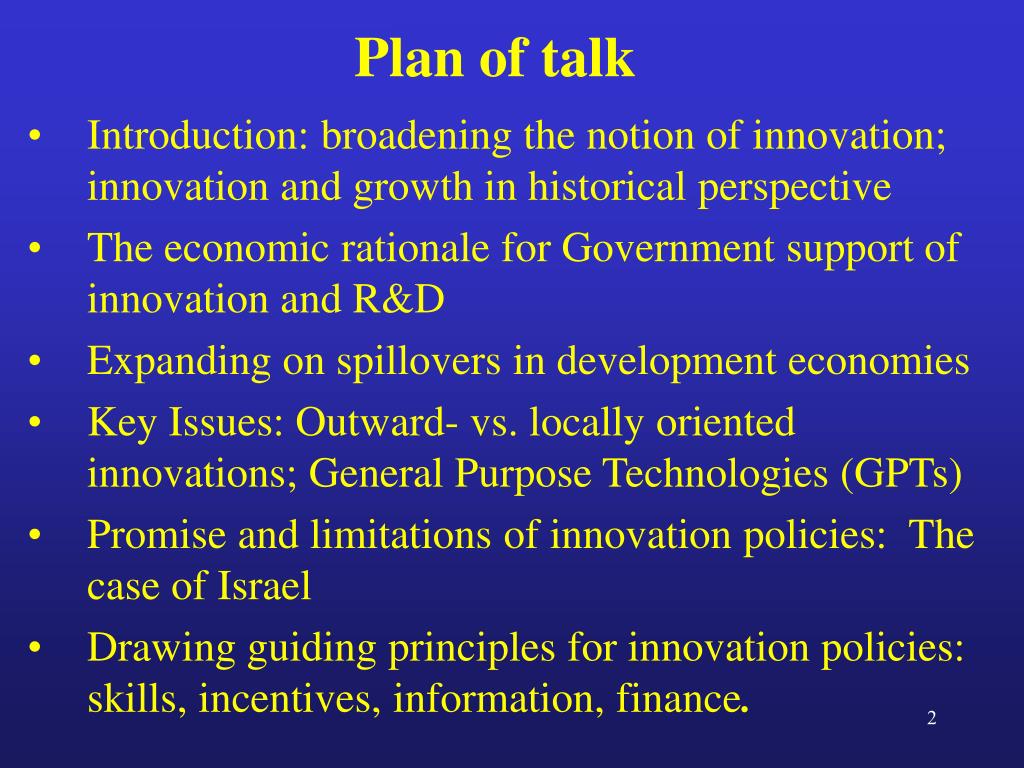 Plan of talk

• Introduction: broadening the notion of innovation; innovation and growth in historical perspective
• The economic rationale for Government support of innovation and R&D
• Expanding on spillovers in development economies
• Key Issues: Outward- vs. locally oriented innovations; General Purpose Technologies (GPTs)
• Promise and limitations of innovation policies: The case of Israel
• Drawing guiding principles for innovation policies: skills, incentives, information, finance.

2